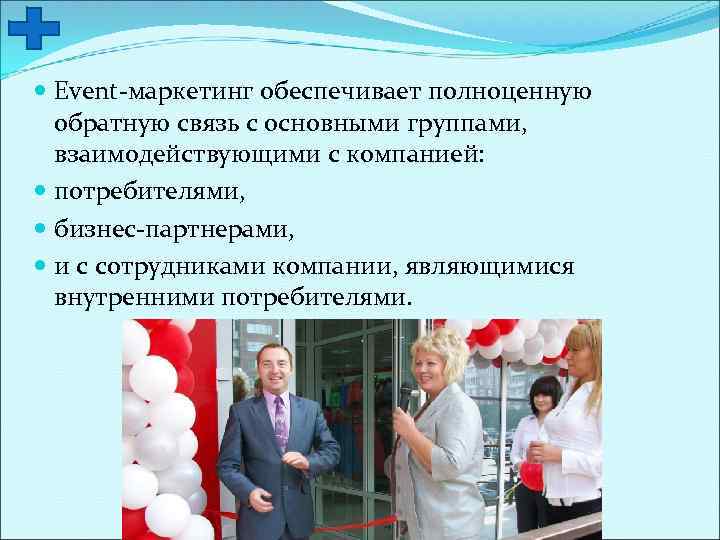 Event-маркетинг обеспечивает полноценную обратную связь с основными группами, взаимодействующими с компанией:

потребителями,

бизнес-партнерами,

и с сотрудниками компании, являющимися внутренними потребителями.